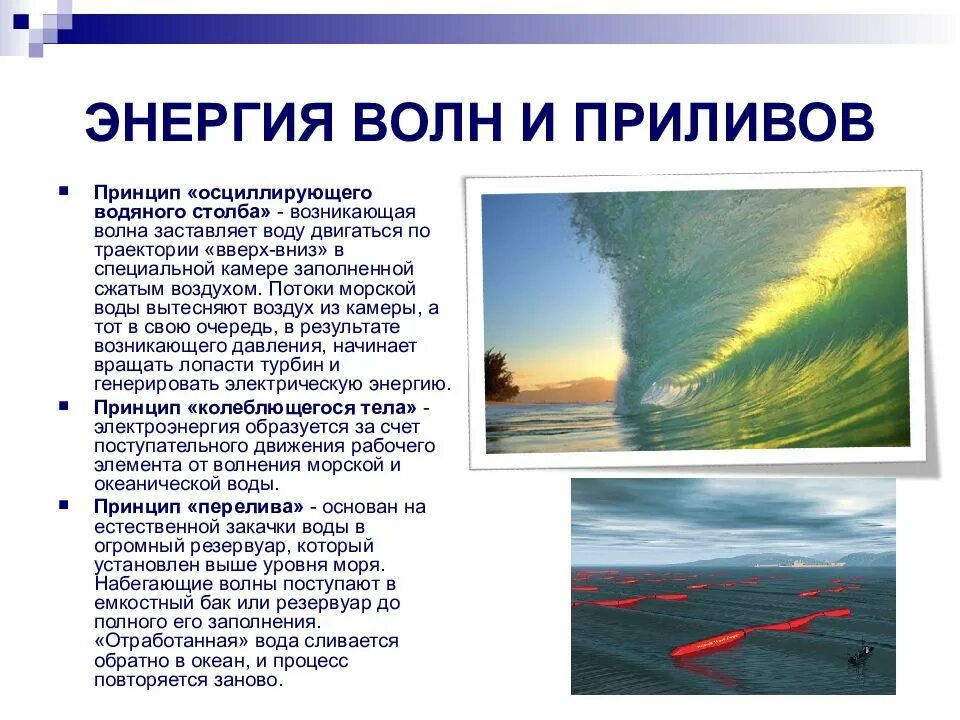 ЭНЕРГИЯ ВОЛН И ПРИЛИВОВ

Принцип «осциллирующего водяного столба» - возникающая волна заставляет воду двигаться по траектории «вверх-вниз» в специальной камере заполненной сжатым воздухом. Потоки морской воды вытесняют воздух из камеры, а тот в свою очередь, в результате возникающего давления, начинает вращать лопасти турбин и генерировать электрическую энергию.

Принцип «колеблющегося тела» - электроэнергия образуется за счет поступательного движения рабочего элемента от волнения морской и океанической воды.

Принцип «перелива» - основан на естественной закачки воды в огромный резервуар, который установлен выше уровня моря. Набегающие волны поступают в емкостный бак или резервуар до полного его заполнения. «Отработанная» вода сливается обратно в океан, и процесс повторяется заново.